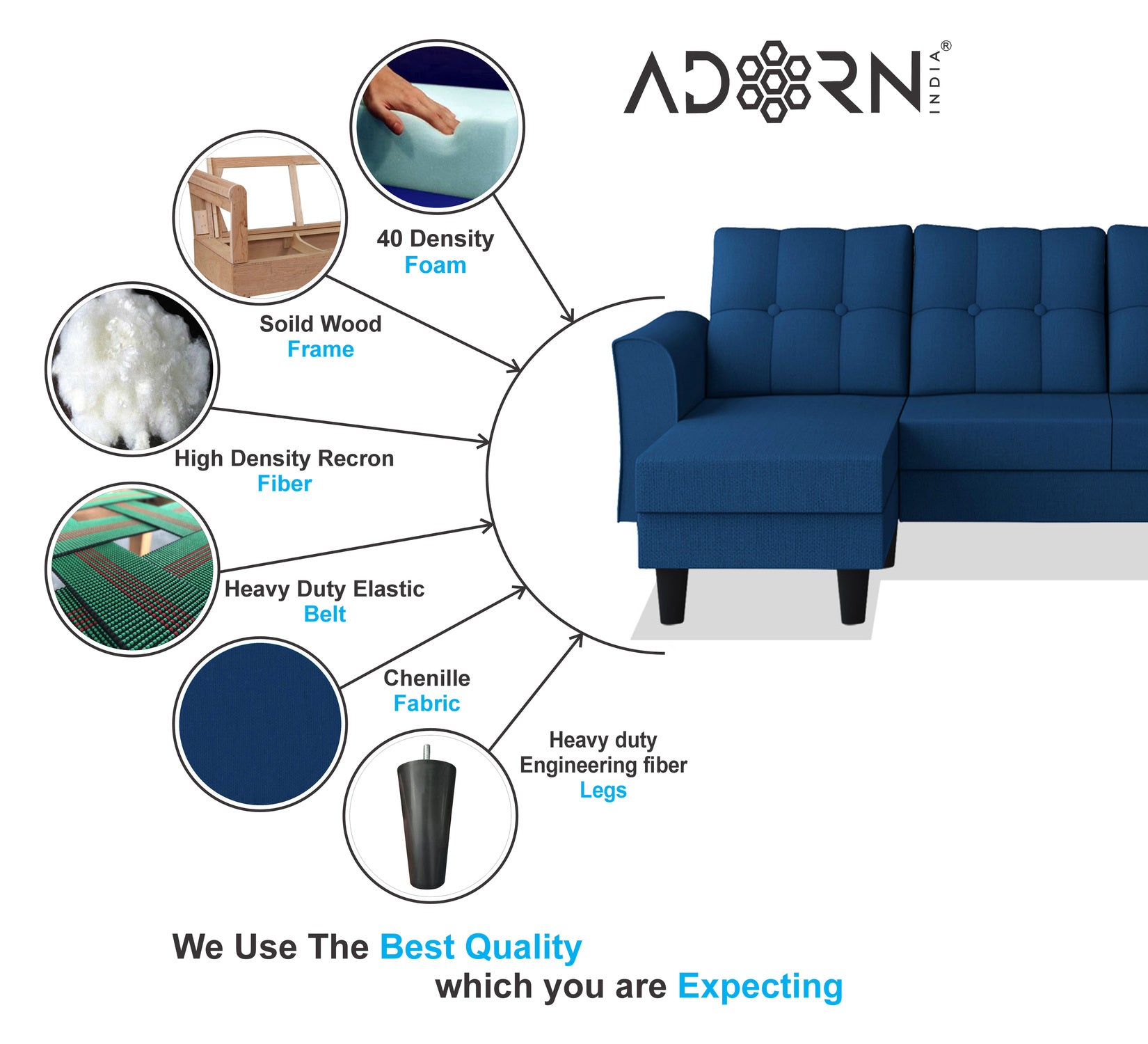 ADORN INDIA®

40 Density
Foam

Soild Wood
Frame

High Density Recron
Fiber

Heavy Duty Elastic
Belt

Chenille
Fabric

Heavy duty
Engineering fiber
Legs

We Use The Best Quality
which you are Expecting